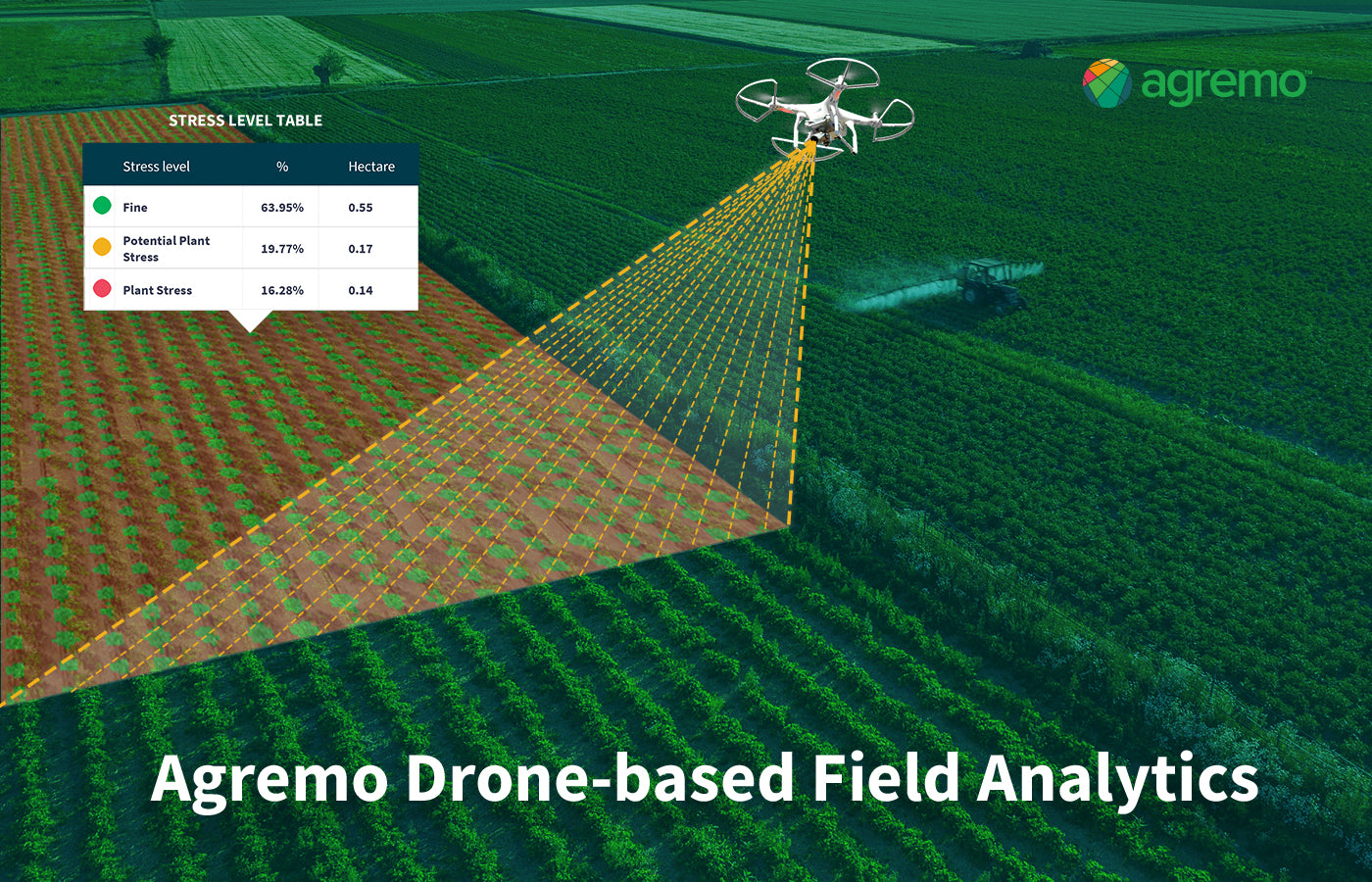 agremo

STRESS LEVEL TABLE

| Stress level | % | Hectare |
|---|---|---|
| Fine | 63.95% | 0.55 |
| Potential Plant Stress | 19.77% | 0.17 |
| Plant Stress | 16.28% | 0.14 |

Agremo Drone-based Field Analytics